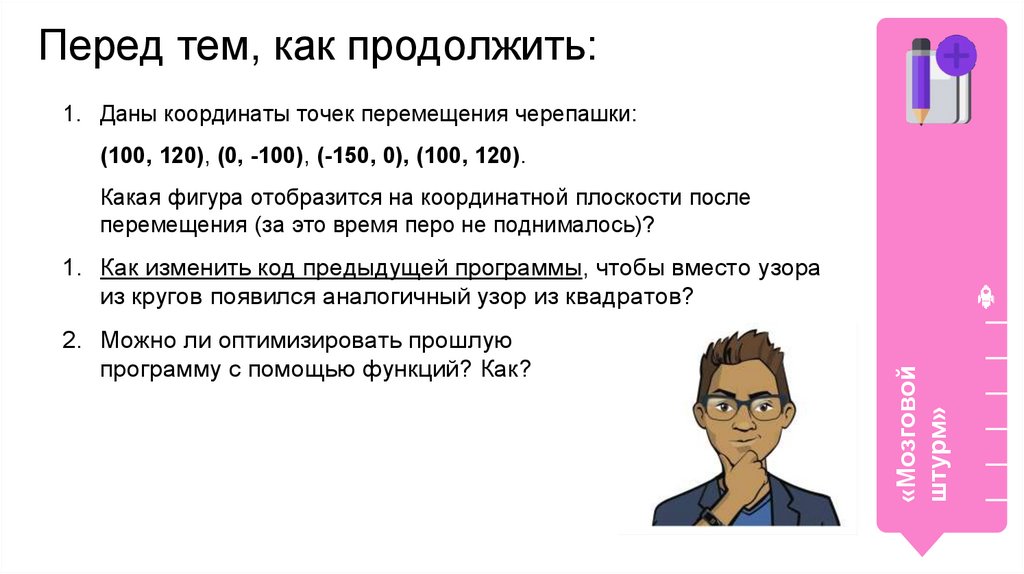 Перед тем, как продолжить:

1. Даны координаты точек перемещения черепашки:

(100, 120), (0, -100), (-150, 0), (100, 120).

Какая фигура отобразится на координатной плоскости после перемещения (за это время перо не поднималось)?

1. Как изменить код предыдущей программы, чтобы вместо узора из кругов появился аналогичный узор из квадратов?

2. Можно ли оптимизировать прошлую программу с помощью функций? Как?

«Мозговой штурм»